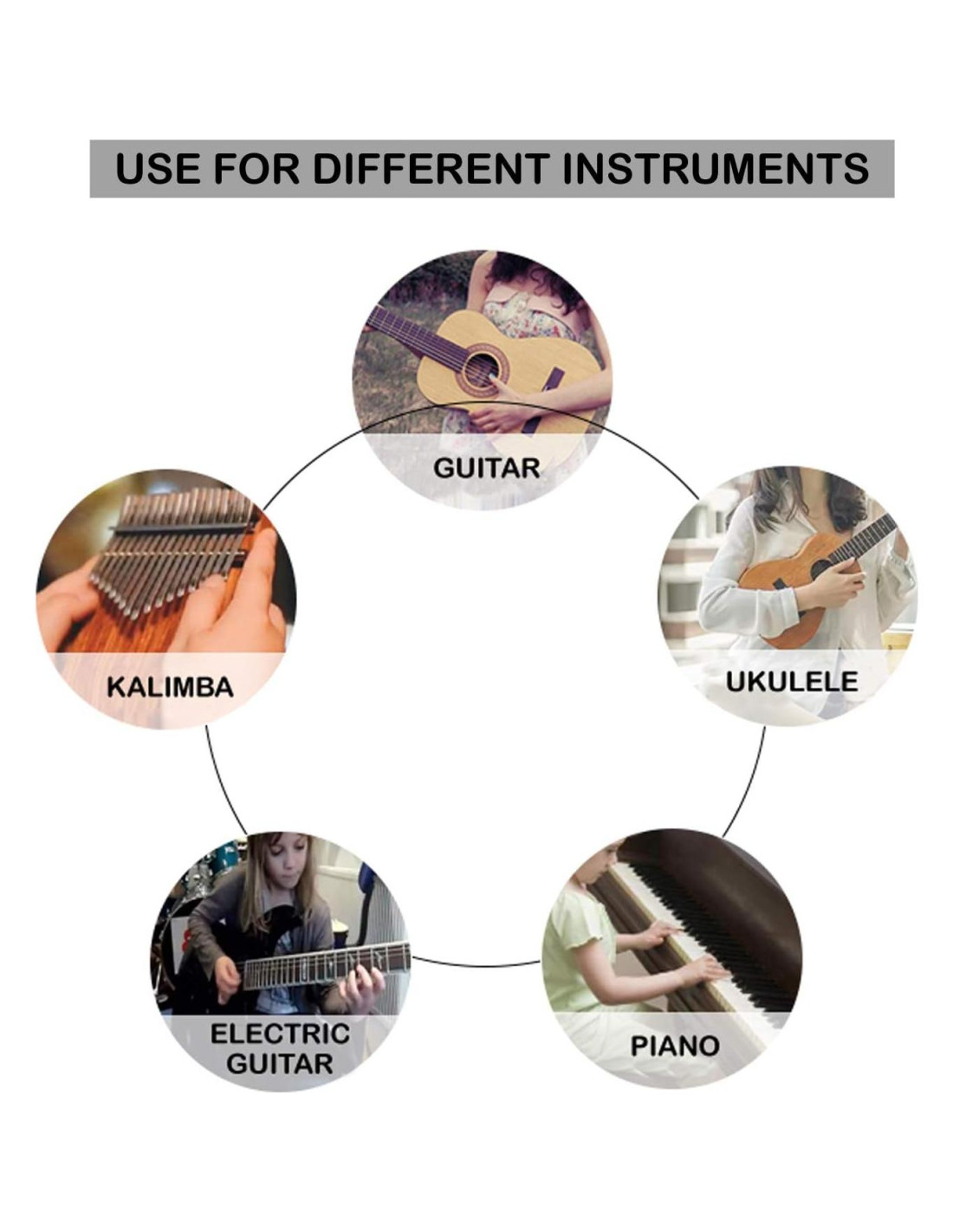 USE FOR DIFFERENT INSTRUMENTS

GUITAR

KALIMBA

UKULELE

ELECTRIC GUITAR

PIANO